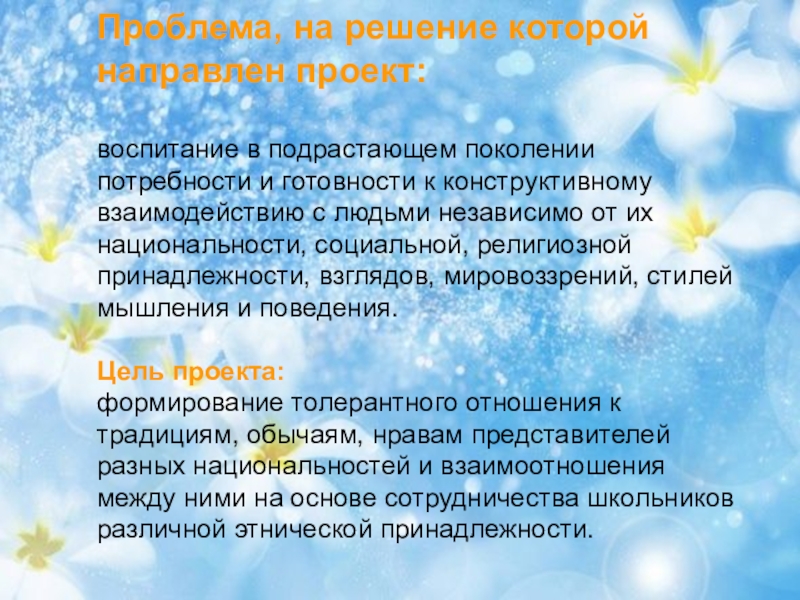 Проблема, на решение которой направлен проект:

воспитание в подрастающем поколении потребности и готовности к конструктивному взаимодействию с людьми независимо от их национальности, социальной, религиозной принадлежности, взглядов, мировоззрений, стилей мышления и поведения.

Цель проекта:
формирование толерантного отношения к традициям, обычаям, нравам представителей разных национальностей и взаимоотношения между ними на основе сотрудничества школьников различной этнической принадлежности.